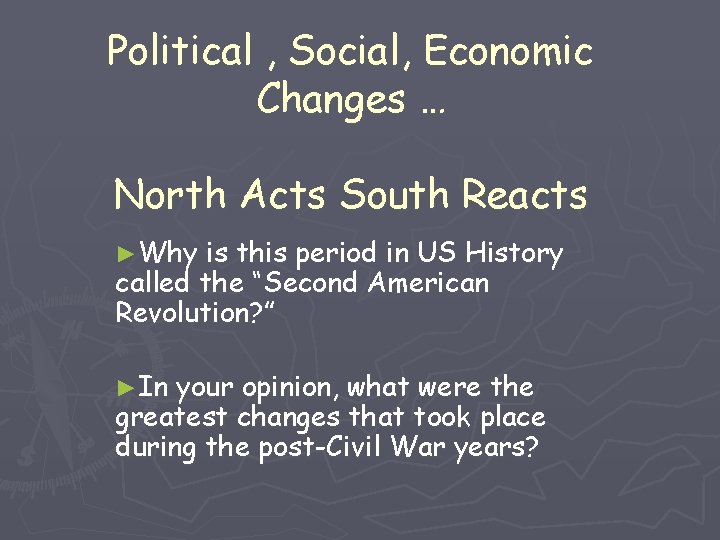 Political , Social, Economic Changes …

North Acts South Reacts

►Why is this period in US History called the “Second American Revolution?”

►In your opinion, what were the greatest changes that took place during the post-Civil War years?